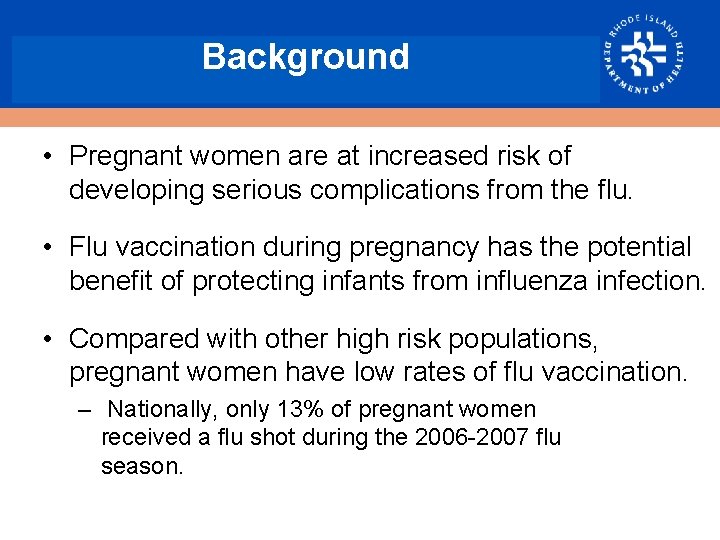 Background

RHODE ISLAND DEPARTMENT OF HEALTH

• Pregnant women are at increased risk of developing serious complications from the flu.

• Flu vaccination during pregnancy has the potential benefit of protecting infants from influenza infection.

• Compared with other high risk populations, pregnant women have low rates of flu vaccination.

– Nationally, only 13% of pregnant women received a flu shot during the 2006-2007 flu season.